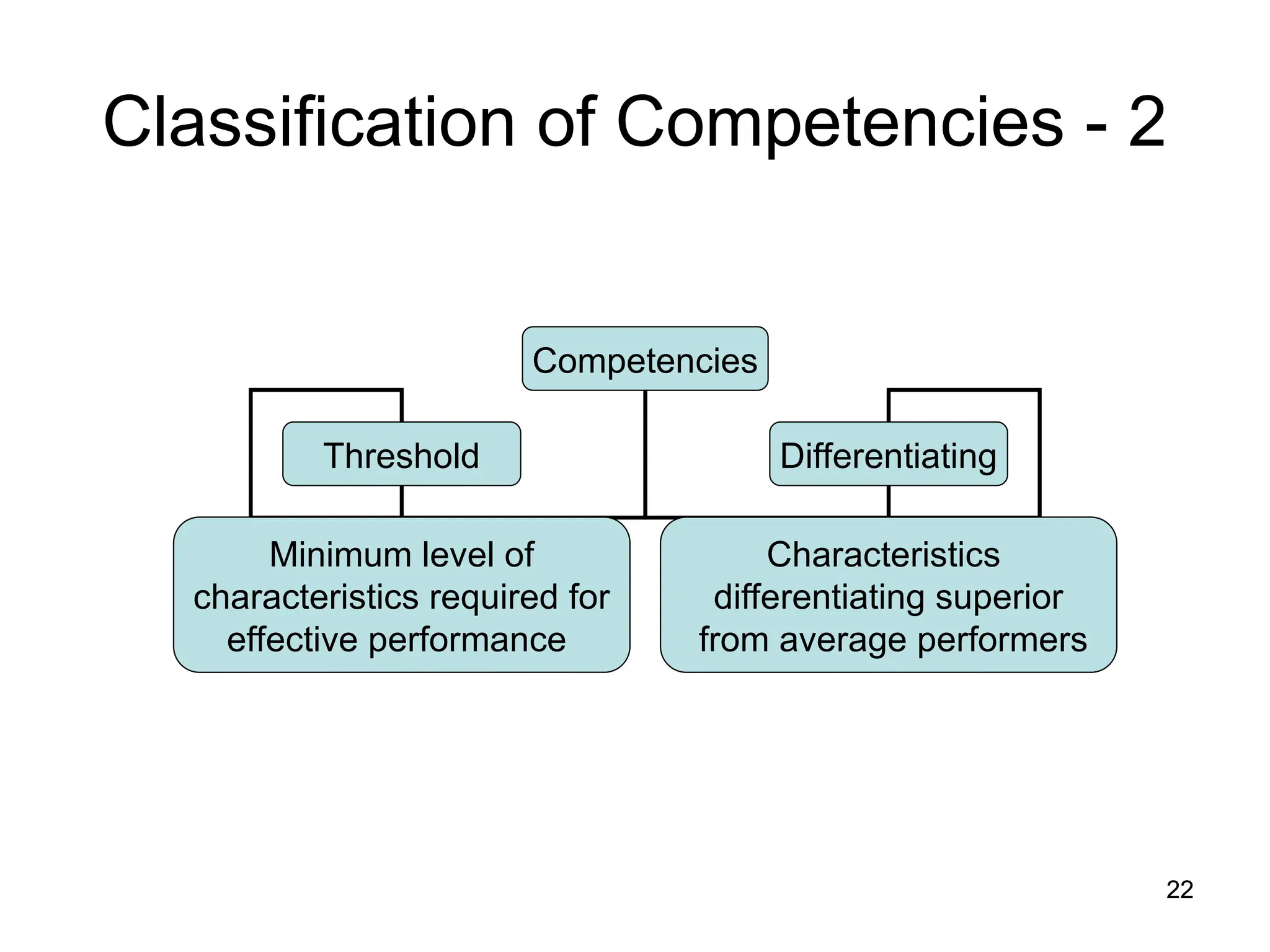 Classification of Competencies - 2

Competencies

Threshold

Differentiating

Minimum level of characteristics required for effective performance

Characteristics differentiating superior from average performers

22